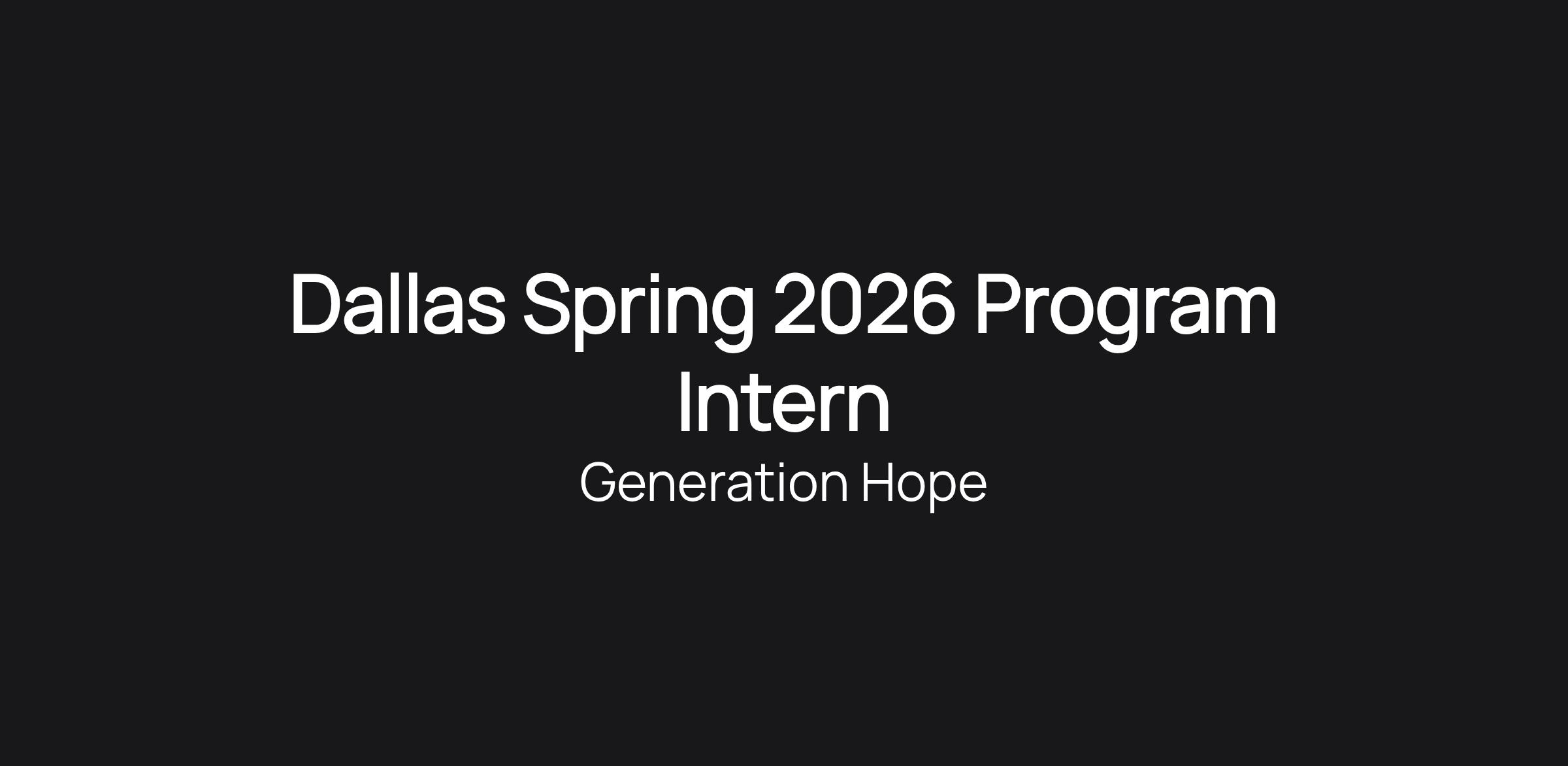 Dallas Spring 2026 Program Intern

Generation Hope